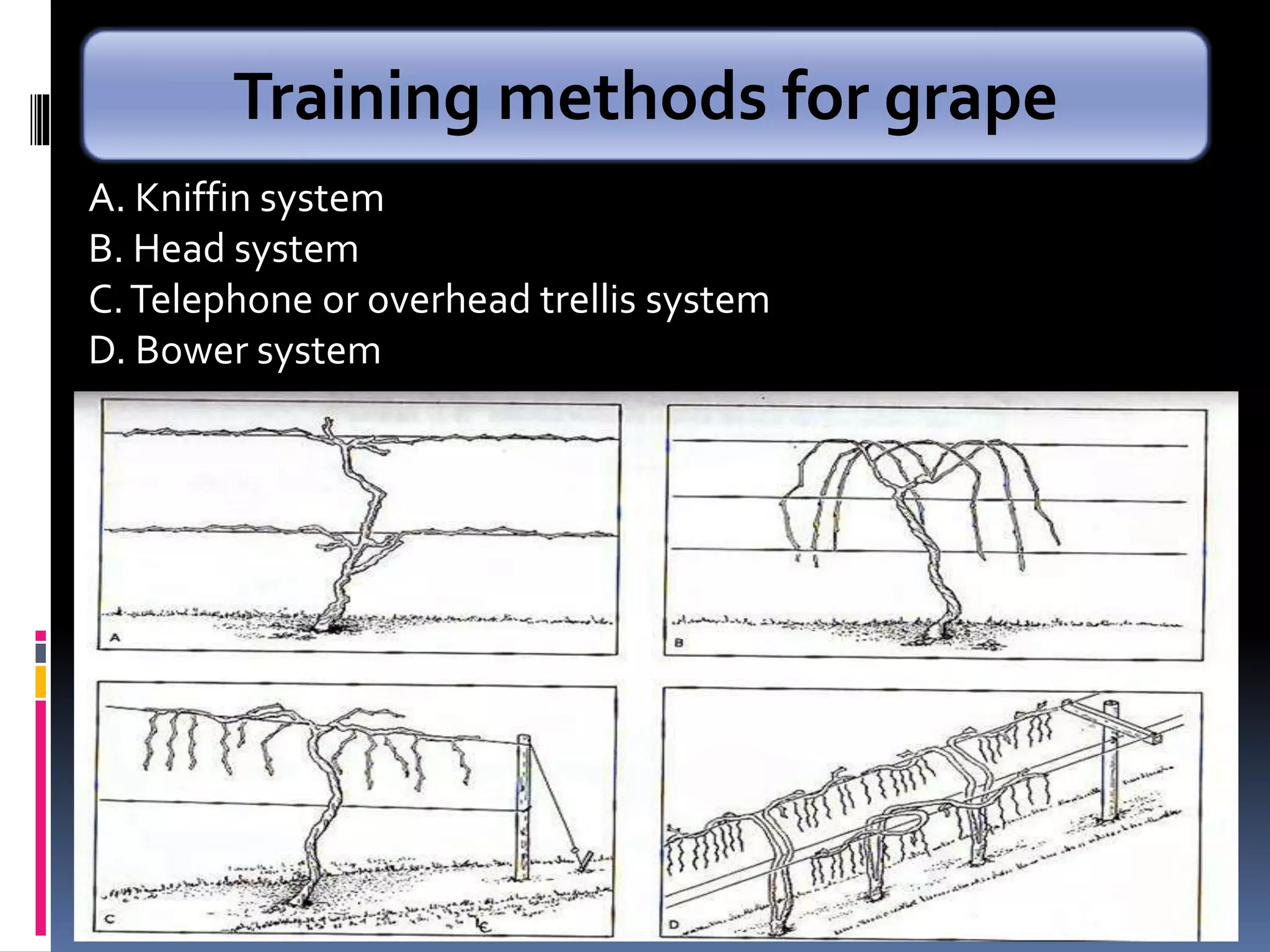 Training methods for grape

A. Kniffin system
B. Head system
C. Telephone or overhead trellis system
D. Bower system

A

B

C

D